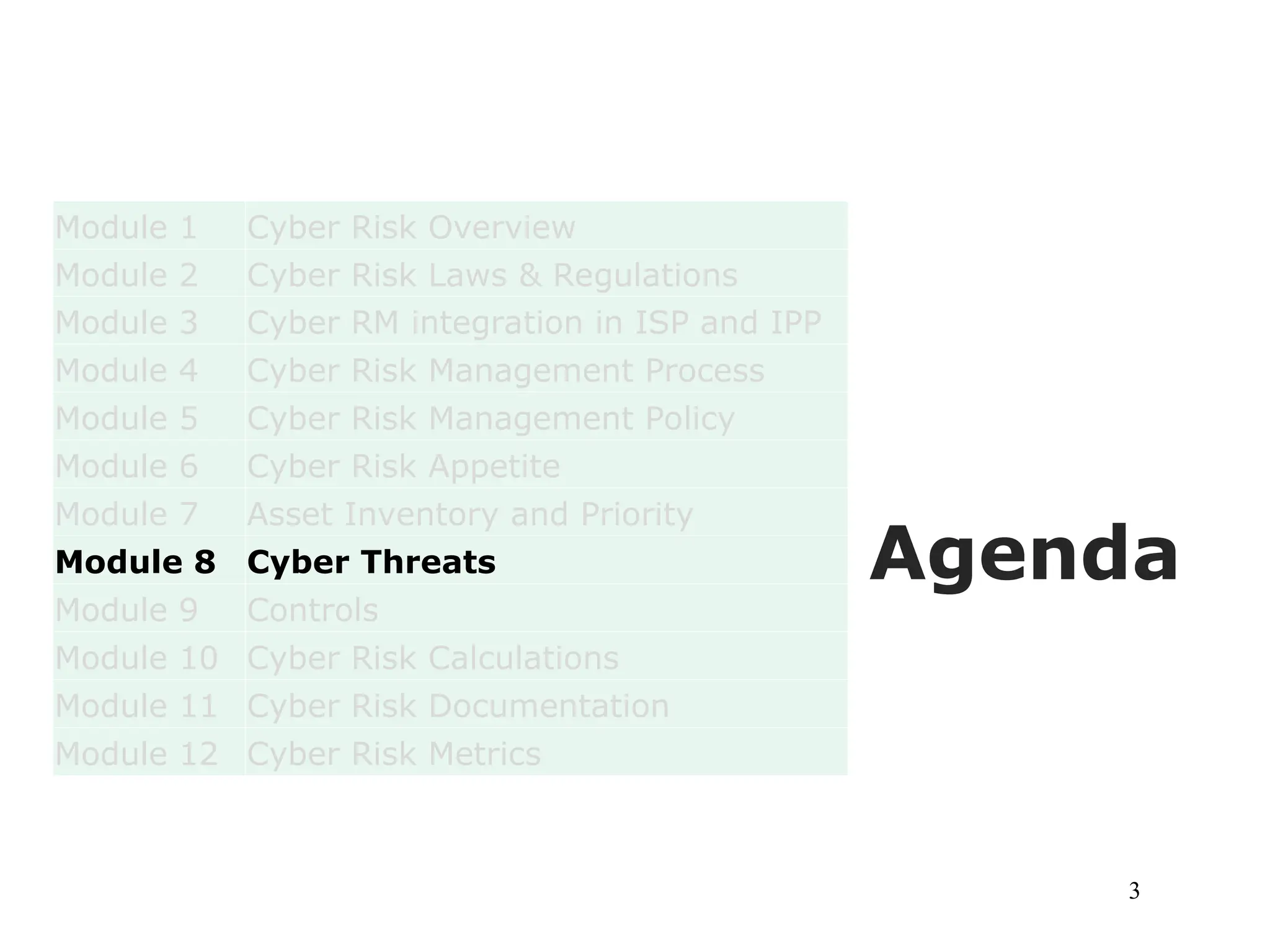 | Module 1 | Cyber Risk Overview |
|---|---|
| Module 2 | Cyber Risk Laws & Regulations |
| Module 3 | Cyber RM integration in ISP and IPP |
| Module 4 | Cyber Risk Management Process |
| Module 5 | Cyber Risk Management Policy |
| Module 6 | Cyber Risk Appetite |
| Module 7 | Asset Inventory and Priority |
| Module 8 | Cyber Threats |
| Module 9 | Controls |
| Module 10 | Cyber Risk Calculations |
| Module 11 | Cyber Risk Documentation |
| Module 12 | Cyber Risk Metrics |

Agenda

3